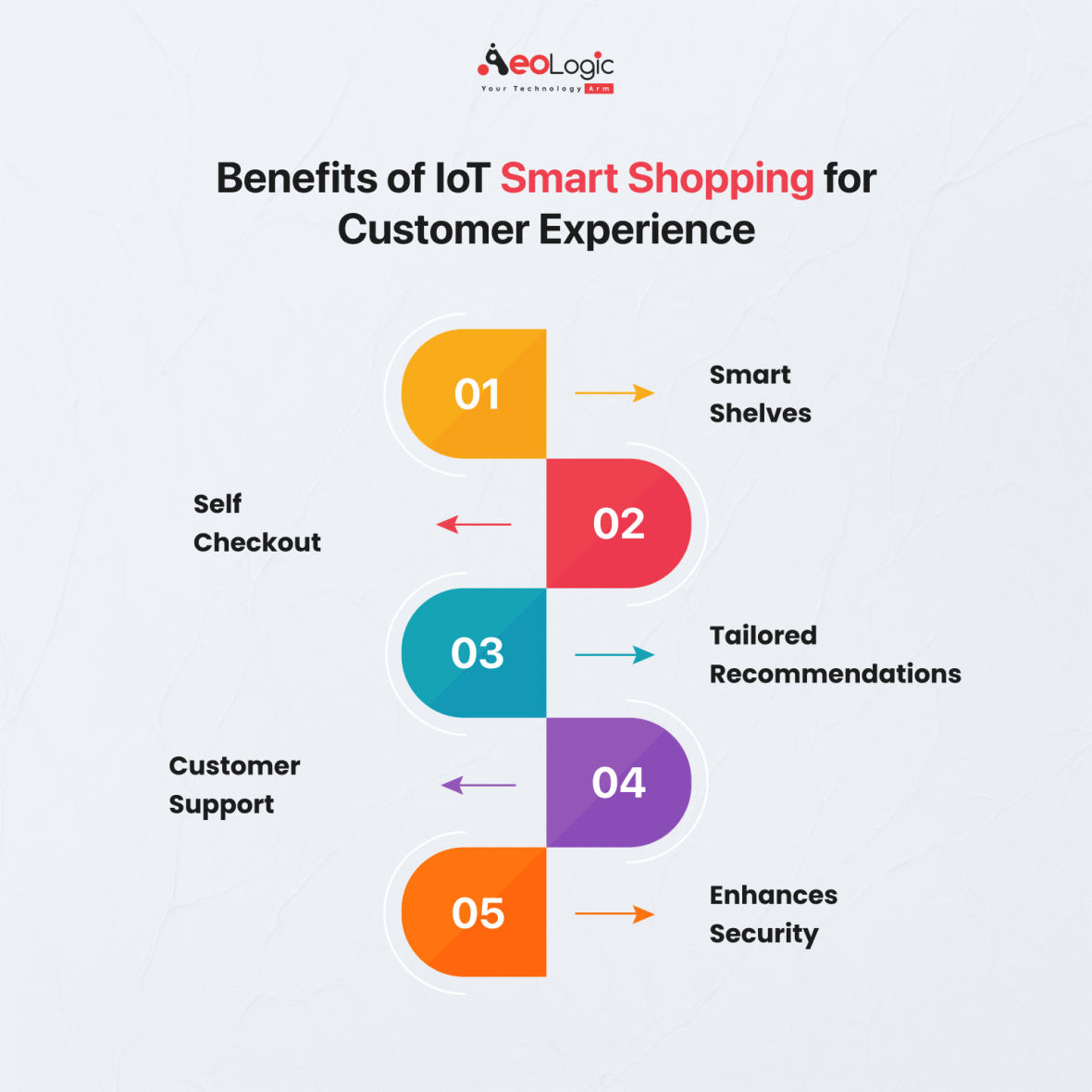 AeoLogic
Your Technology Arm

Benefits of IoT Smart Shopping for Customer Experience

01
Smart Shelves

02
Self Checkout

03
Tailored Recommendations

04
Customer Support

05
Enhances Security